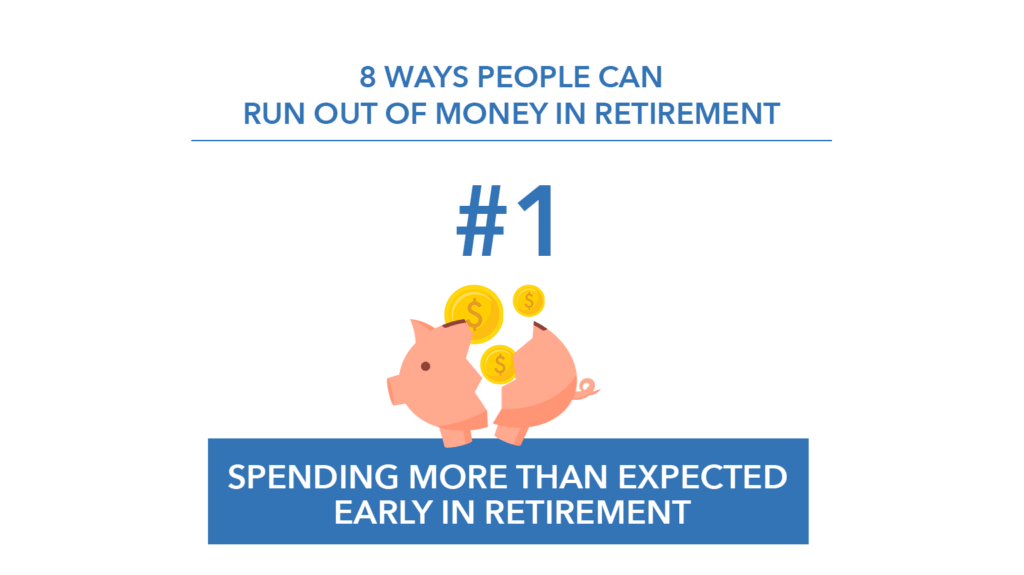 8 WAYS PEOPLE CAN
RUN OUT OF MONEY IN RETIREMENT

#1

$

$

$

SPENDING MORE THAN EXPECTED
EARLY IN RETIREMENT